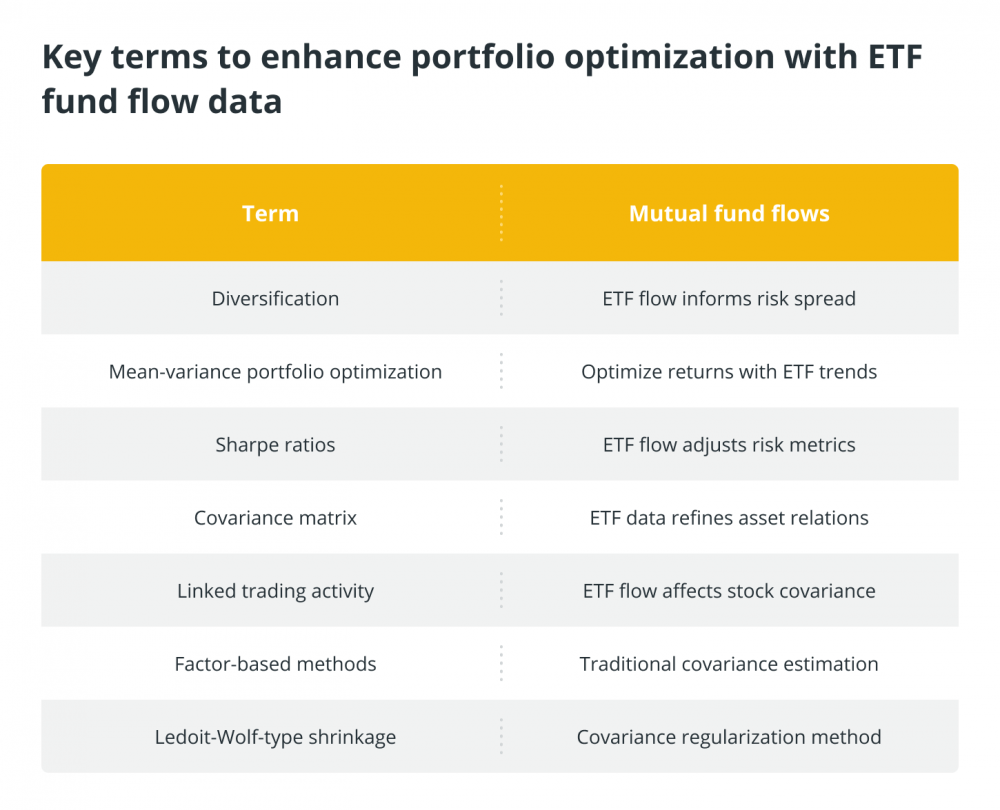 Key terms to enhance portfolio optimization with ETF fund flow data

| Term | Mutual fund flows |
|---|---|
| Diversification | ETF flow informs risk spread |
| Mean-variance portfolio optimization | Optimize returns with ETF trends |
| Sharpe ratios | ETF flow adjusts risk metrics |
| Covariance matrix | ETF data refines asset relations |
| Linked trading activity | ETF flow affects stock covariance |
| Factor-based methods | Traditional covariance estimation |
| Ledoit-Wolf-type shrinkage | Covariance regularization method |